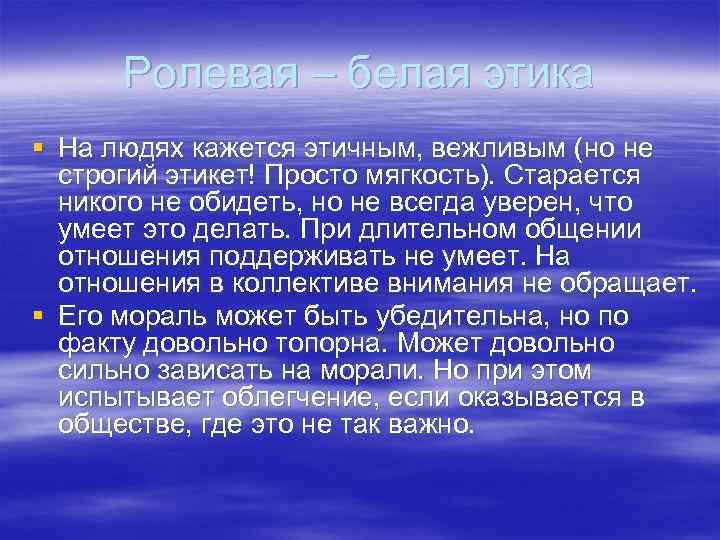 Ролевая – белая этика

▪ На людях кажется этичным, вежливым (но не строгий этикет! Просто мягкость). Старается никого не обидеть, но не всегда уверен, что умеет это делать. При длительном общении отношения поддерживать не умеет. На отношения в коллективе внимания не обращает.
▪ Его мораль может быть убедительна, но по факту довольно топорна. Может довольно сильно зависать на морали. Но при этом испытывает облегчение, если оказывается в обществе, где это не так важно.